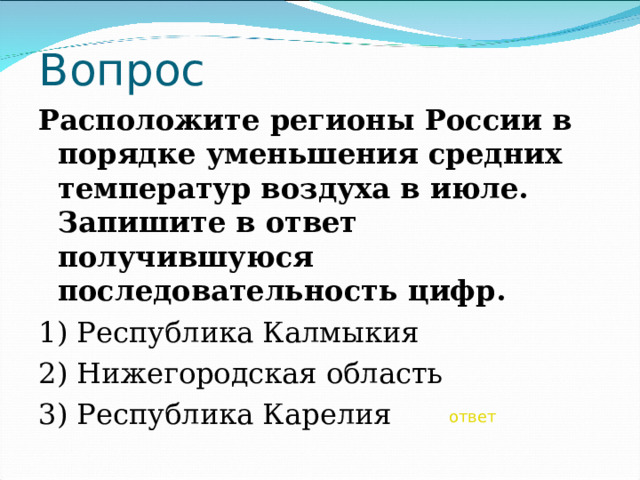 Вопрос

Расположите регионы России в порядке уменьшения средних температур воздуха в июле. Запишите в ответ получившуюся последовательность цифр.

1) Республика Калмыкия

2) Нижегородская область

3) Республика Карелия

ответ